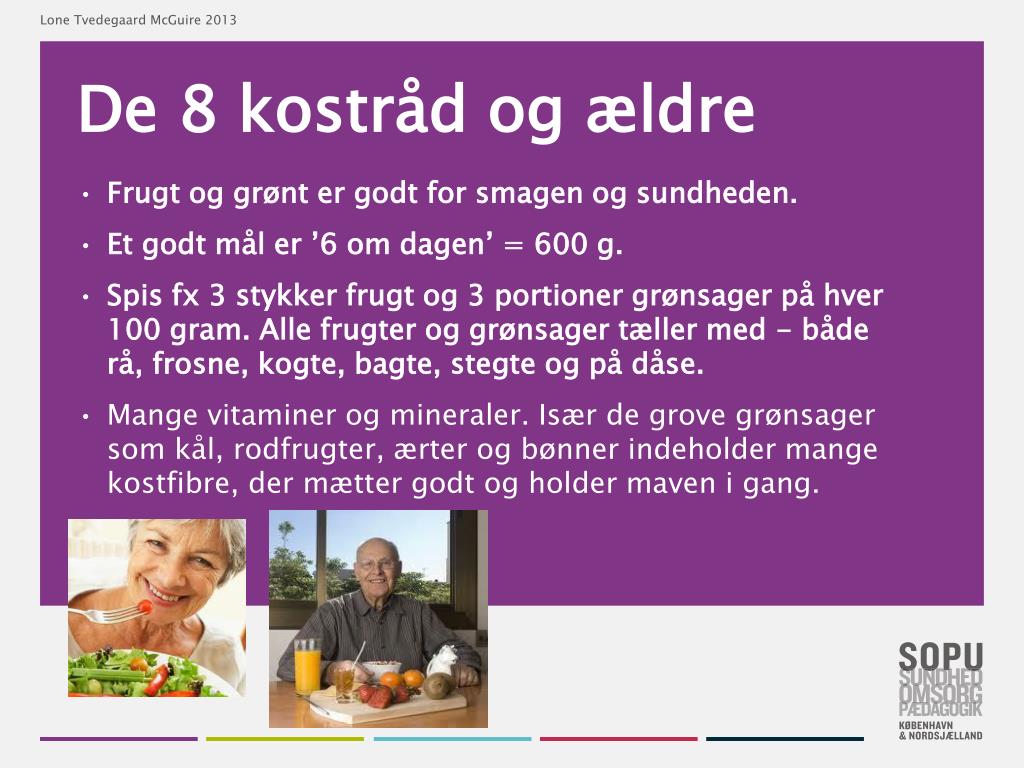 Lone Tvedegaard McGuire 2013

De 8 kostråd og ældre

• Frugt og grønt er godt for smagen og sundheden.

• Et godt mål er '6 om dagen' = 600 g.

• Spis fx 3 stykker frugt og 3 portioner grønsager på hver 100 gram. Alle frugter og grønsager tæller med - både rå, frosne, kogte, bagte, stegte og på dåse.

• Mange vitaminer og mineraler. Især de grove grønsager som kål, rodfrugter, ærter og bønner indeholder mange kostfibre, der mætter godt og holder maven i gang.

SOPU
SUNDHED
OMSORG
PÆDAGOGIK
KØBENHAVN
& NORDSJÆLLAND